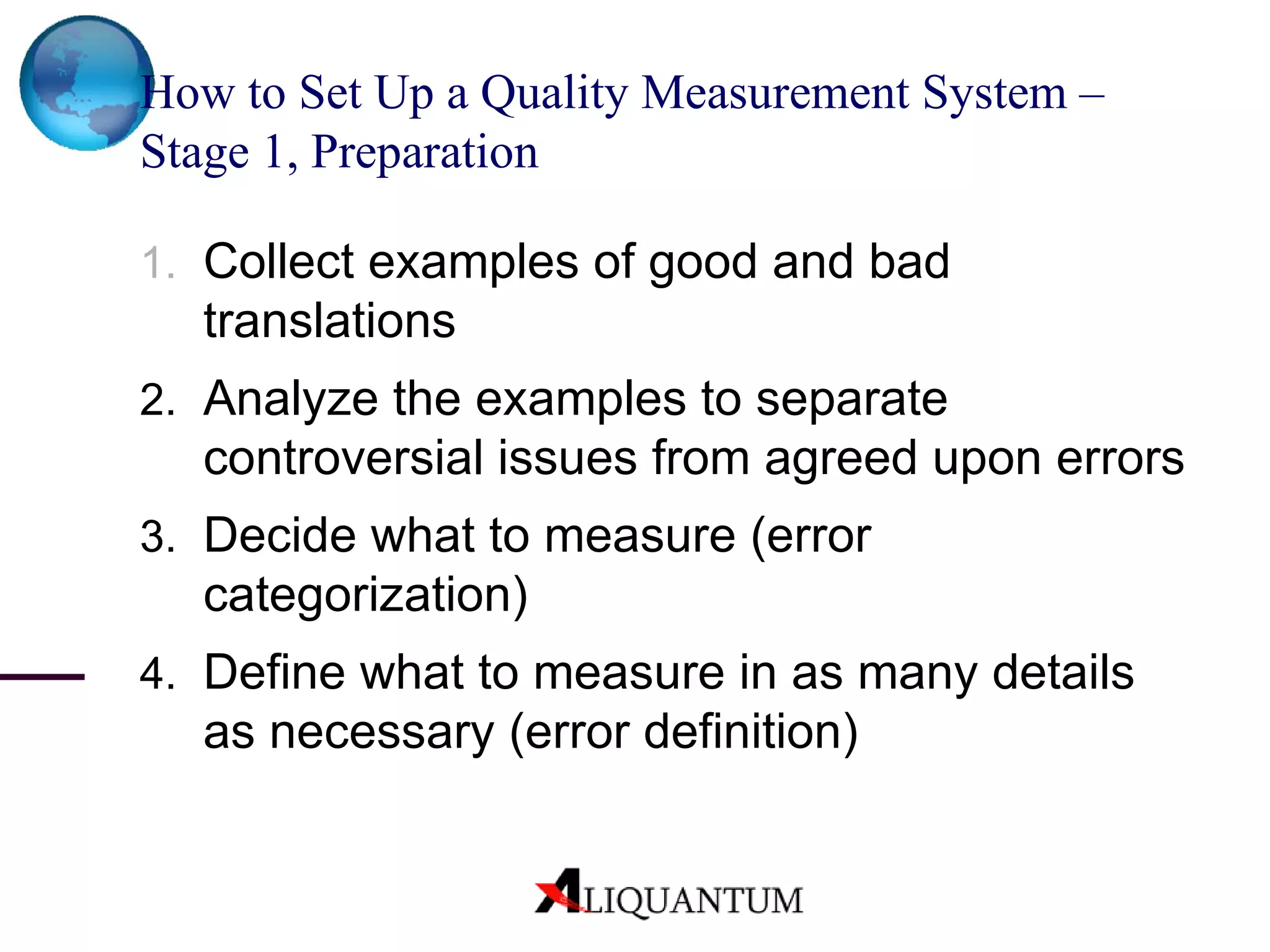 How to Set Up a Quality Measurement System – Stage 1, Preparation

1. Collect examples of good and bad translations

2. Analyze the examples to separate controversial issues from agreed upon errors

3. Decide what to measure (error categorization)

4. Define what to measure in as many details as necessary (error definition)

ALIQUANTUM